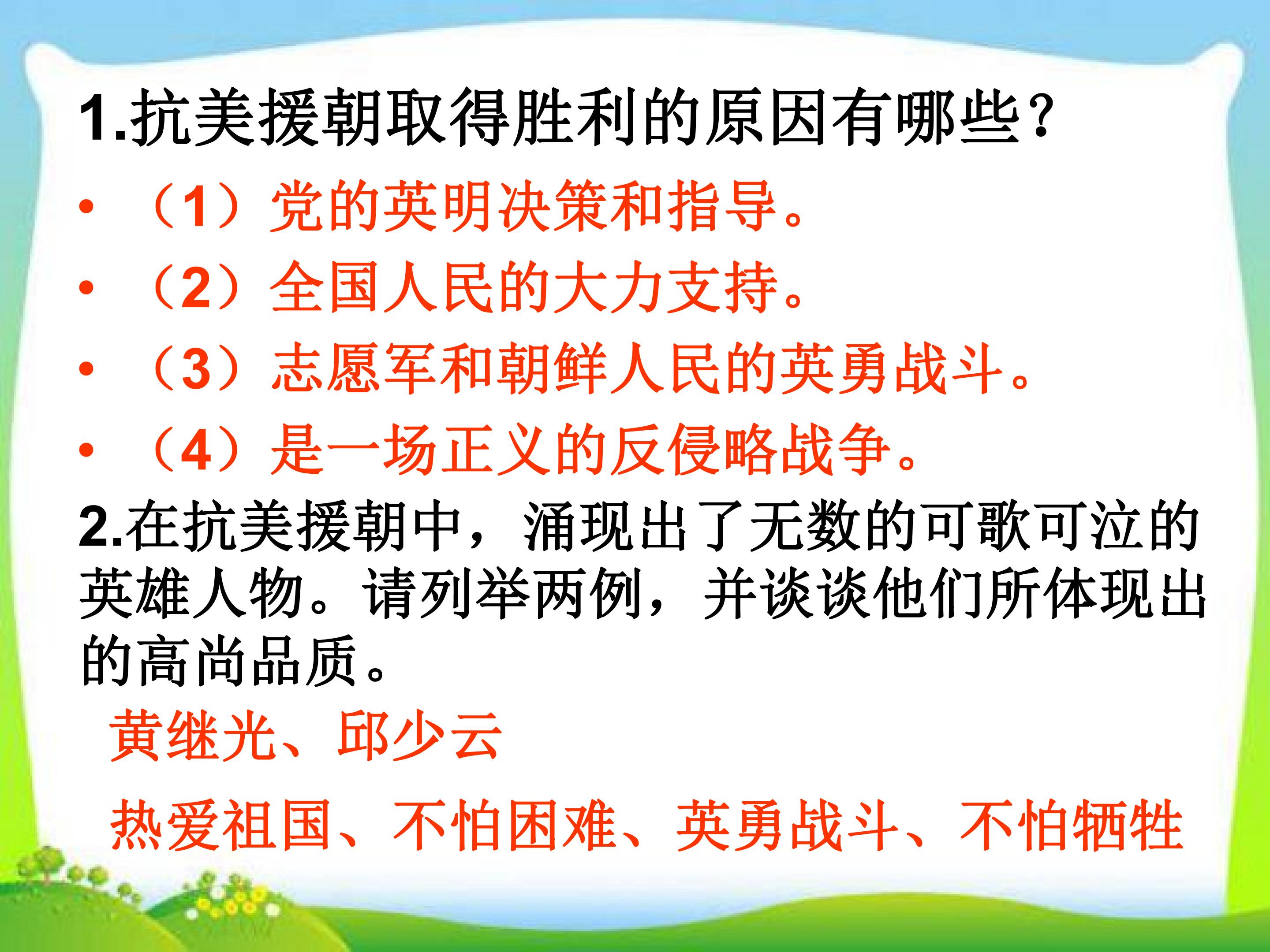 1.抗美援朝取得胜利的原因有哪些?

• （1）党的英明决策和指导。
• （2）全国人民的大力支持。
• （3）志愿军和朝鲜人民的英勇战斗。
• （4）是一场正义的反侵略战争。

2.在抗美援朝中，涌现出了无数的可歌可泣的英雄人物。请列举两例，并谈谈他们所体现出的高尚品质。

黄继光、邱少云

热爱祖国、不怕困难、英勇战斗、不怕牺牲